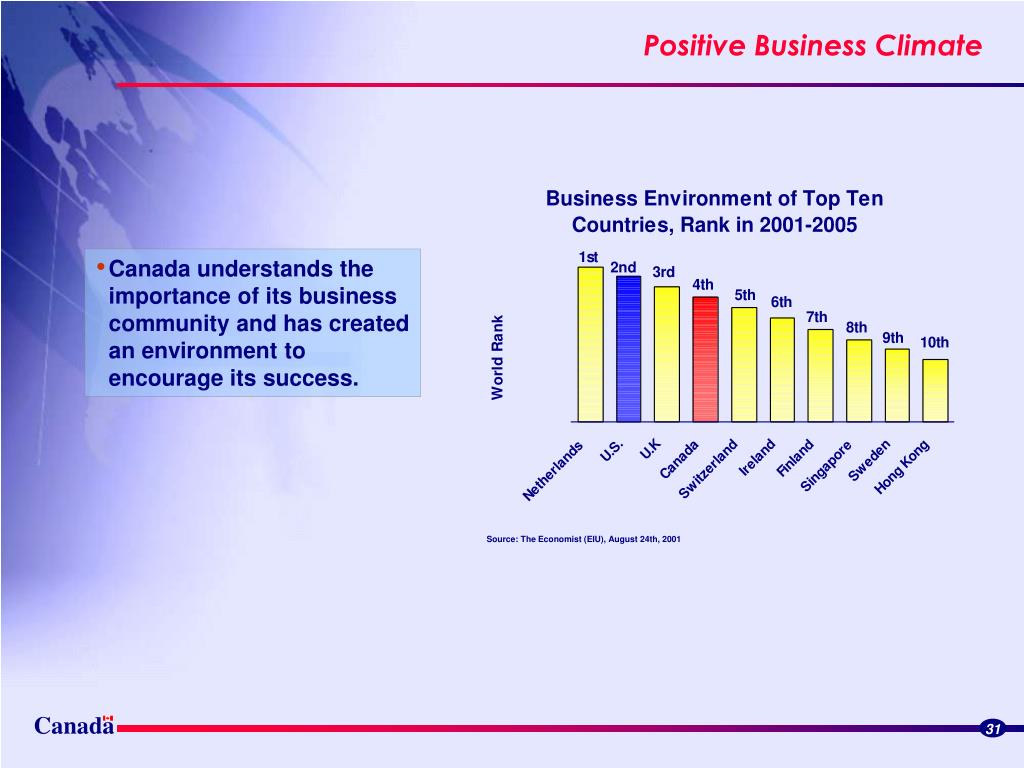 Positive Business Climate

• Canada understands the importance of its business community and has created an environment to encourage its success.

Business Environment of Top Ten Countries, Rank in 2001-2005

World Rank

1st
2nd
3rd
4th
5th
6th
7th
8th
9th
10th

Netherlands
U.S.
U.K
Canada
Switzerland
Ireland
Finland
Singapore
Sweden
Hong Kong

Source: The Economist (EIU), August 24th, 2001

Canada

31